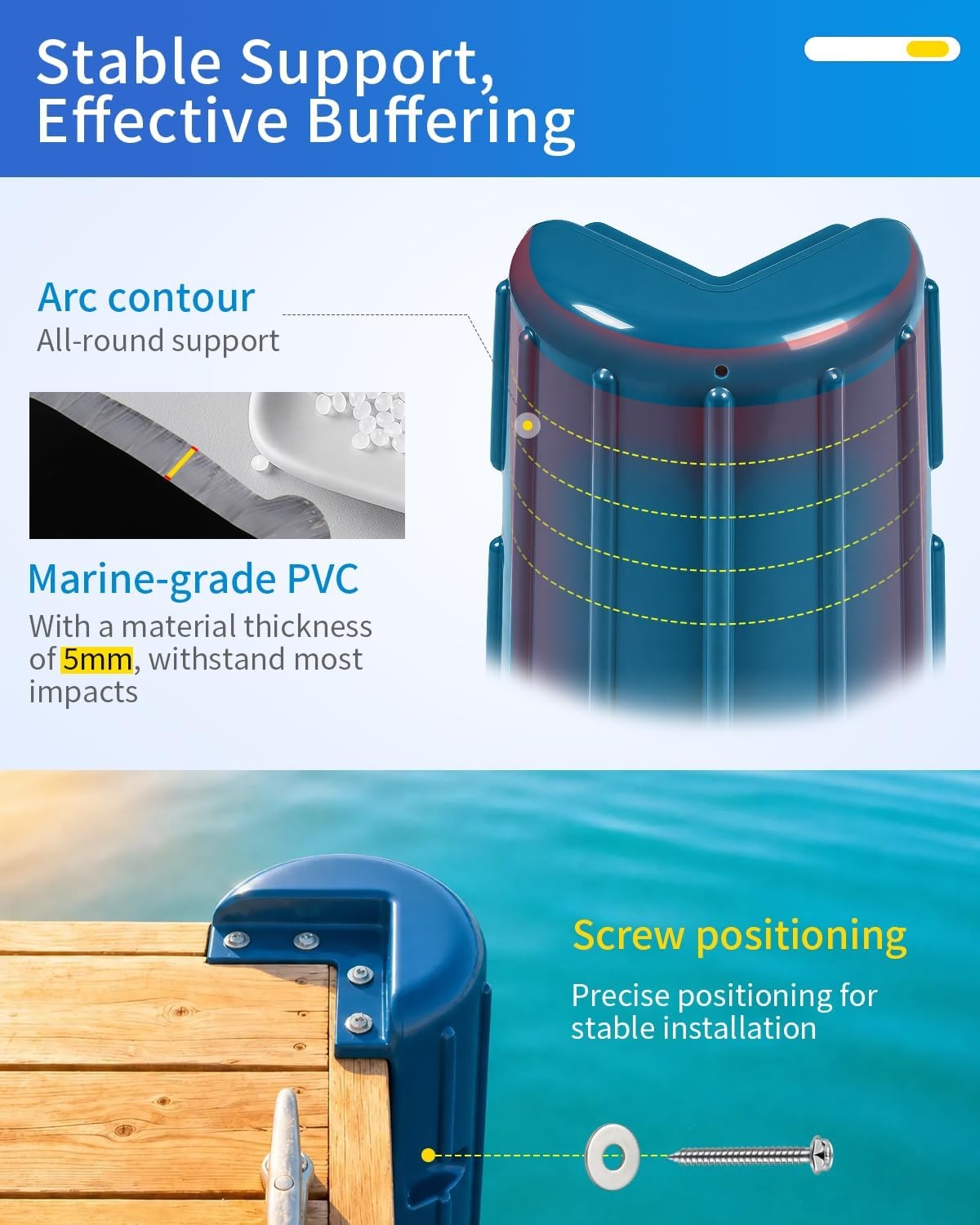 Stable Support, Effective Buffering

Arc contour

All-round support

Marine-grade PVC

With a material thickness of 5mm, withstand most impacts

Screw positioning

Precise positioning for stable installation